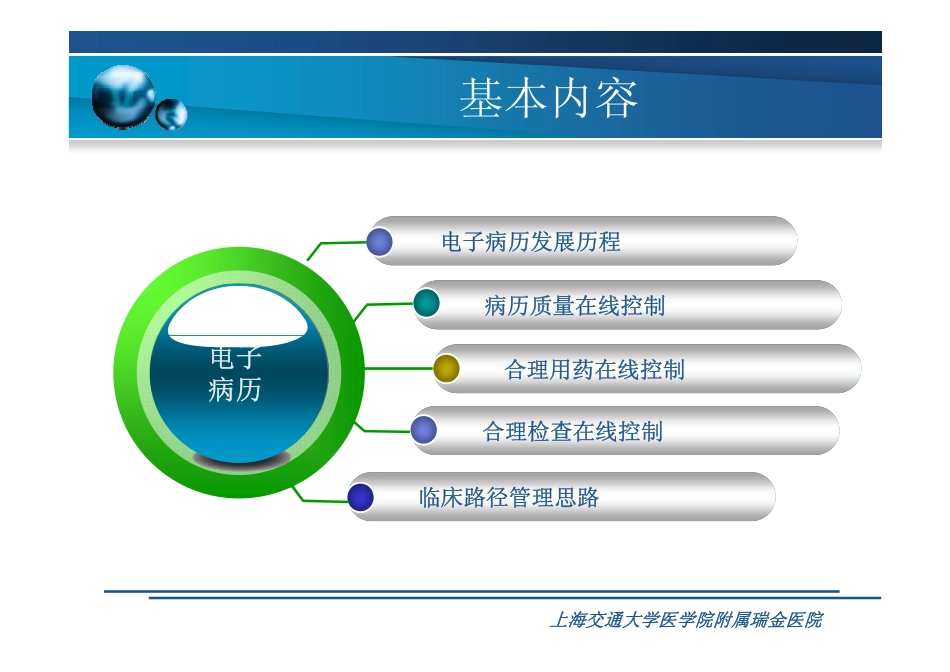 基本内容

电子病历

电子病历发展历程

病历质量在线控制

合理用药在线控制

合理检查在线控制

临床路径管理思路

上海交通大学医学院附属瑞金医院